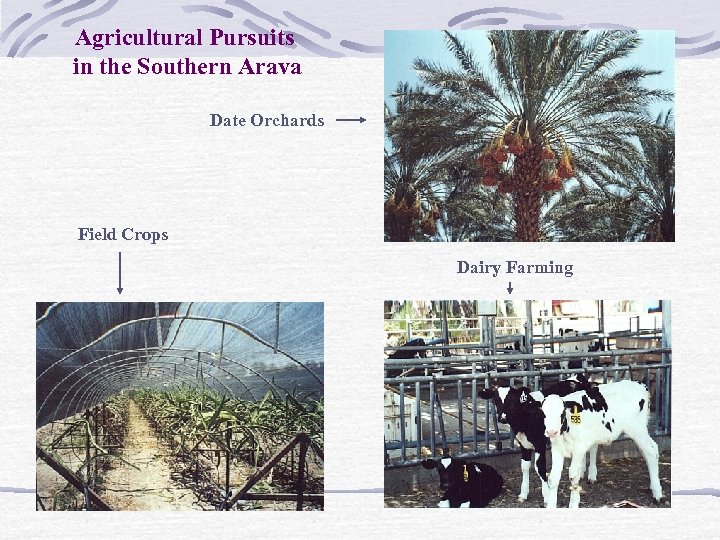 Agricultural Pursuits in the Southern Arava

Date Orchards

Field Crops

Dairy Farming